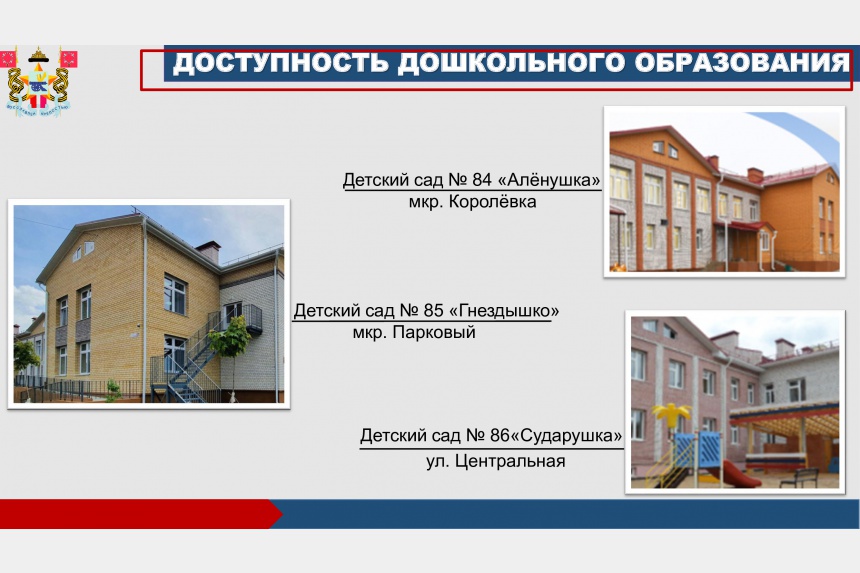 ДОСТУПНОСТЬ ДОШКОЛЬНОГО ОБРАЗОВАНИЯ

Детский сад № 84 «Алёнушка»
мкр. Королёвка

Детский сад № 85 «Гнездышко»
мкр. Парковый

Детский сад № 86«Сударушка»
ул. Центральная